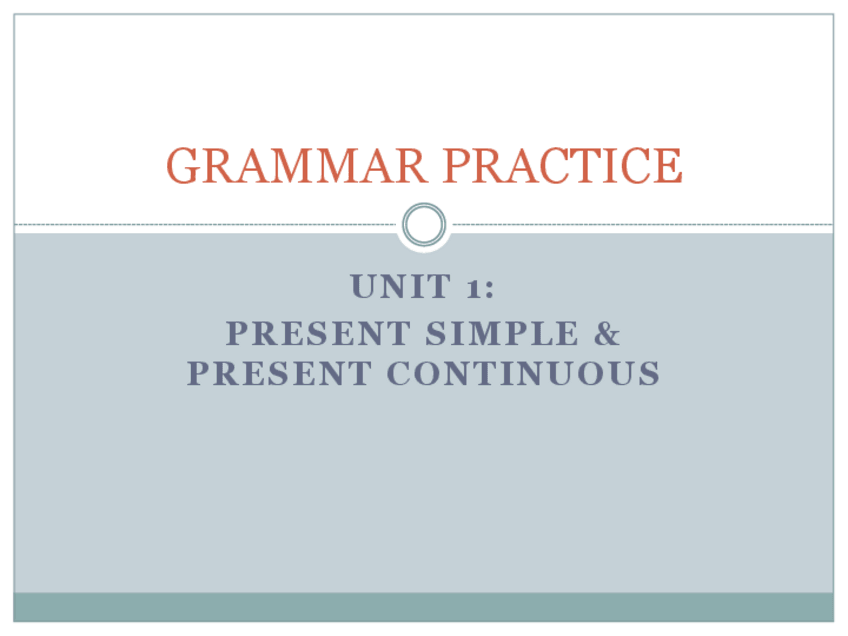 GRAMMAR PRACTICE

UNIT 1:
PRESENT SIMPLE &
PRESENT CONTINUOUS